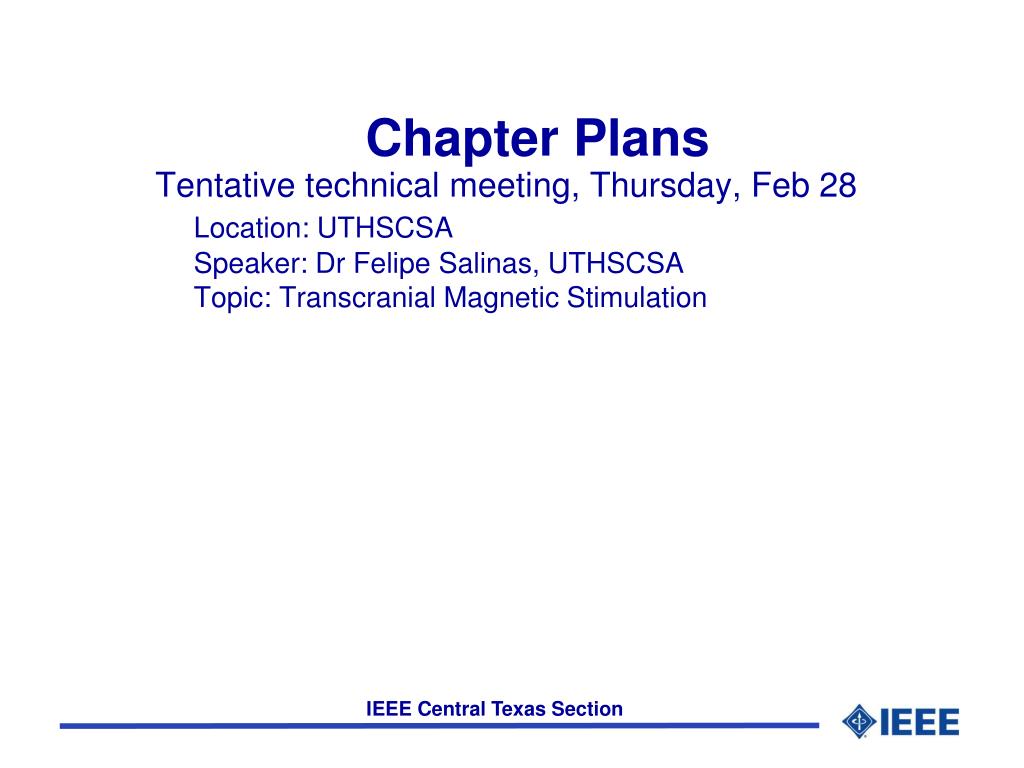 Chapter Plans

Tentative technical meeting, Thursday, Feb 28

Location: UTHSCSA

Speaker: Dr Felipe Salinas, UTHSCSA

Topic: Transcranial Magnetic Stimulation

IEEE Central Texas Section

IEEE